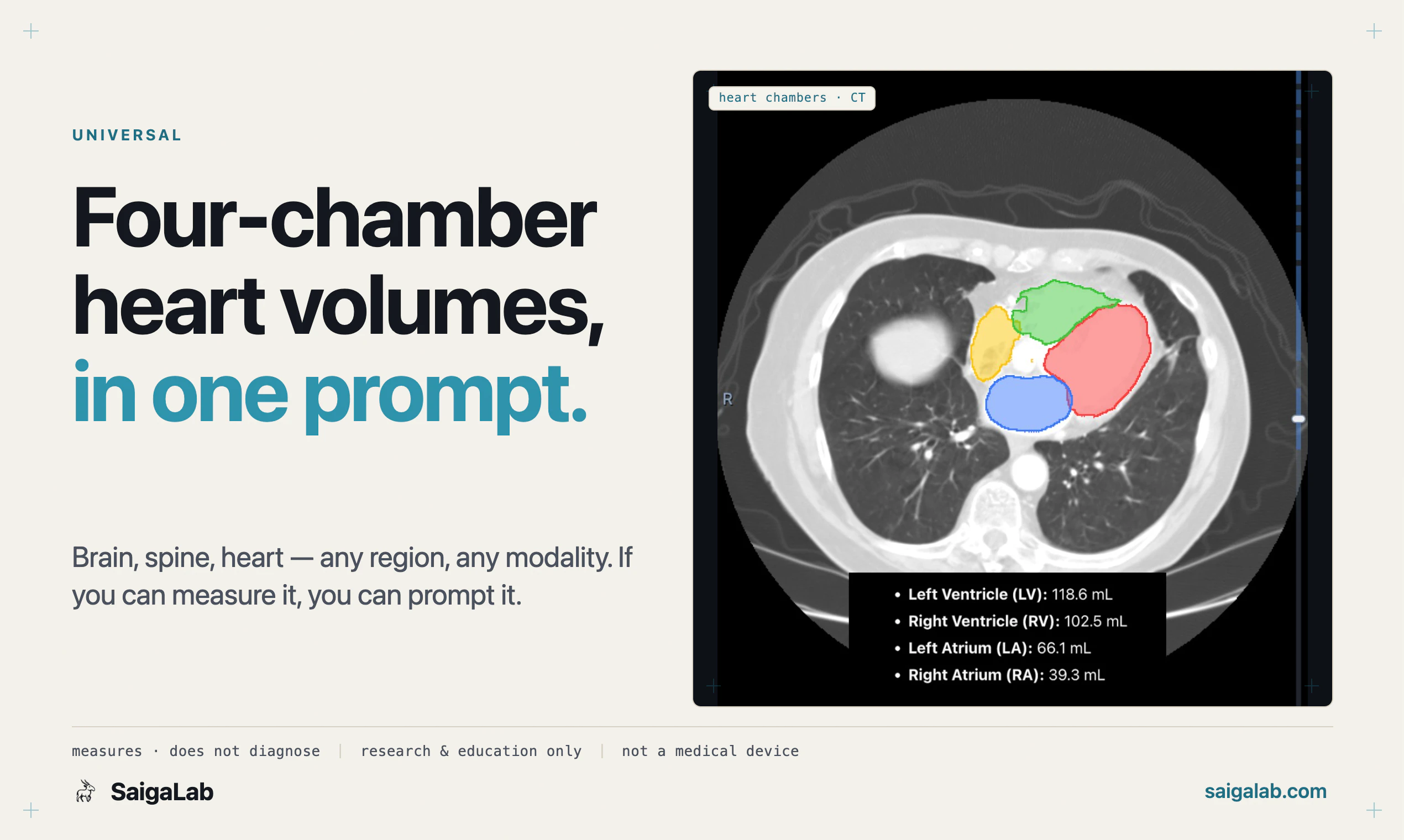 UNIVERSAL

Four-chamber heart volumes, in one prompt.

Brain, spine, heart — any region, any modality. If you can measure it, you can prompt it.

heart chambers · CT

R

• Left Ventricle (LV): 118.6 mL
• Right Ventricle (RV): 102.5 mL
• Left Atrium (LA): 66.1 mL
• Right Atrium (RA): 39.3 mL

measures · does not diagnose | research & education only | not a medical device

SaigaLab

saigalab.com